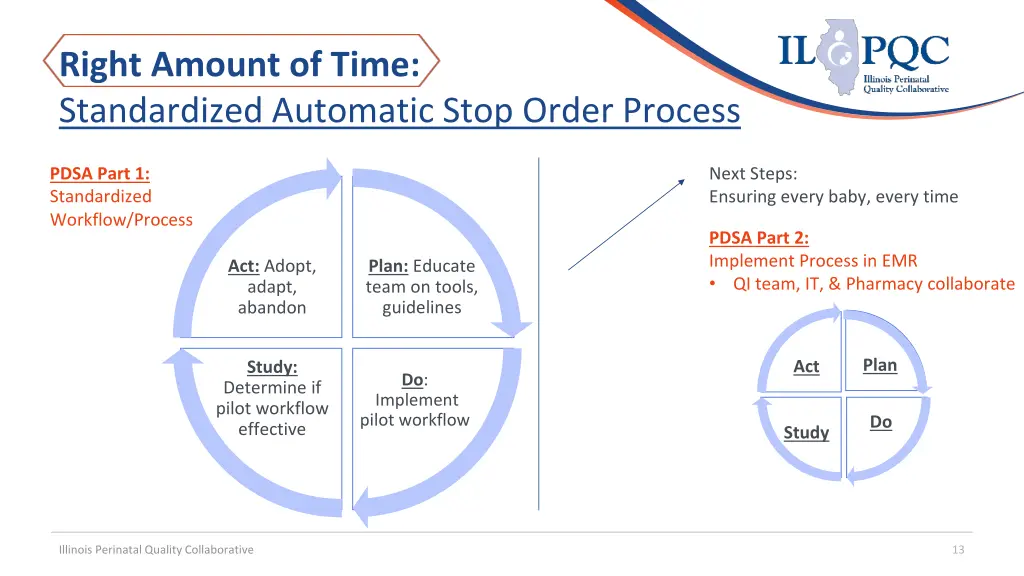 Right Amount of Time:
Standardized Automatic Stop Order Process

IL PQC
Illinois Perinatal Quality Collaborative

PDSA Part 1:
Standardized Workflow/Process

Act: Adopt, adapt, abandon

Plan: Educate team on tools, guidelines

Study: Determine if pilot workflow effective

Do: Implement pilot workflow

Next Steps:
Ensuring every baby, every time

PDSA Part 2:
Implement Process in EMR
• QI team, IT, & Pharmacy collaborate

Act

Plan

Study

Do

Illinois Perinatal Quality Collaborative

13